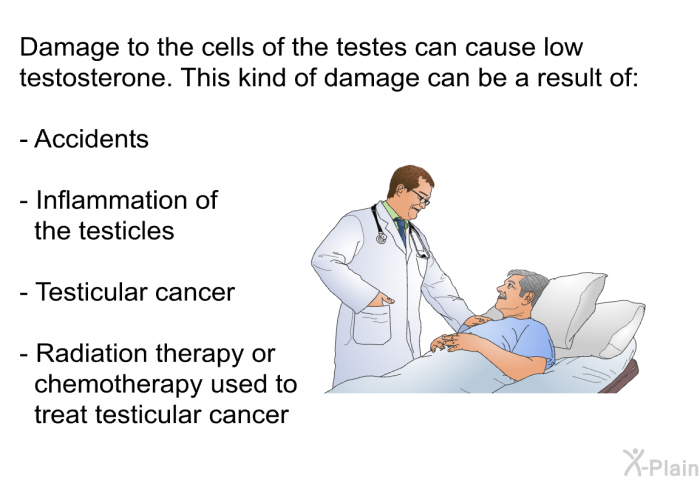 Damage to the cells of the testes can cause low testosterone. This kind of damage can be a result of:

- Accidents

- Inflammation of the testicles

- Testicular cancer

- Radiation therapy or chemotherapy used to treat testicular cancer

X-Plain